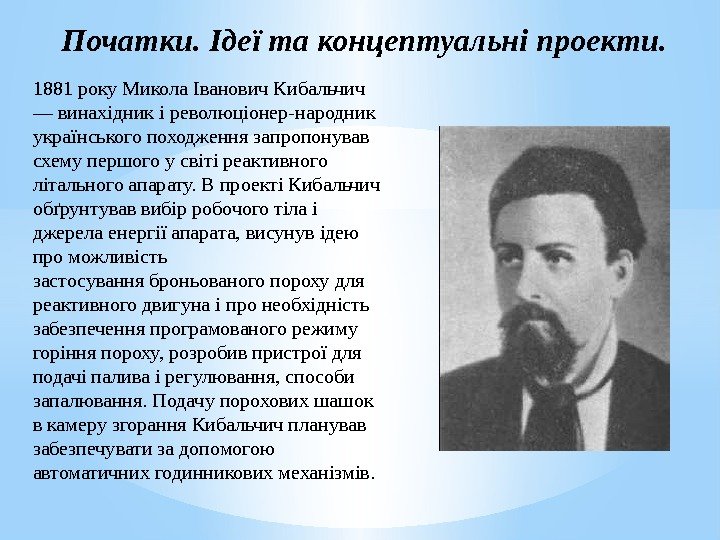 Початки. Ідеї та концептуальні проекти.

1881 року Микола Іванович Кибальчич — винахідник і революціонер-народник українського походження запропонував схему першого у світі реактивного літального апарату. В проекті Кибальчич обґрунтував вибір робочого тіла і джерела енергії апарата, висунув ідею про можливість застосування броньованого пороху для реактивного двигуна і про необхідність забезпечення програмованого режиму горіння пороху, розробив пристрої для подачі палива і регулювання, способи запалювання. Подачу порохових шашок в камеру згорання Кибальчич планував забезпечувати за допомогою автоматичних годинникових механізмів.